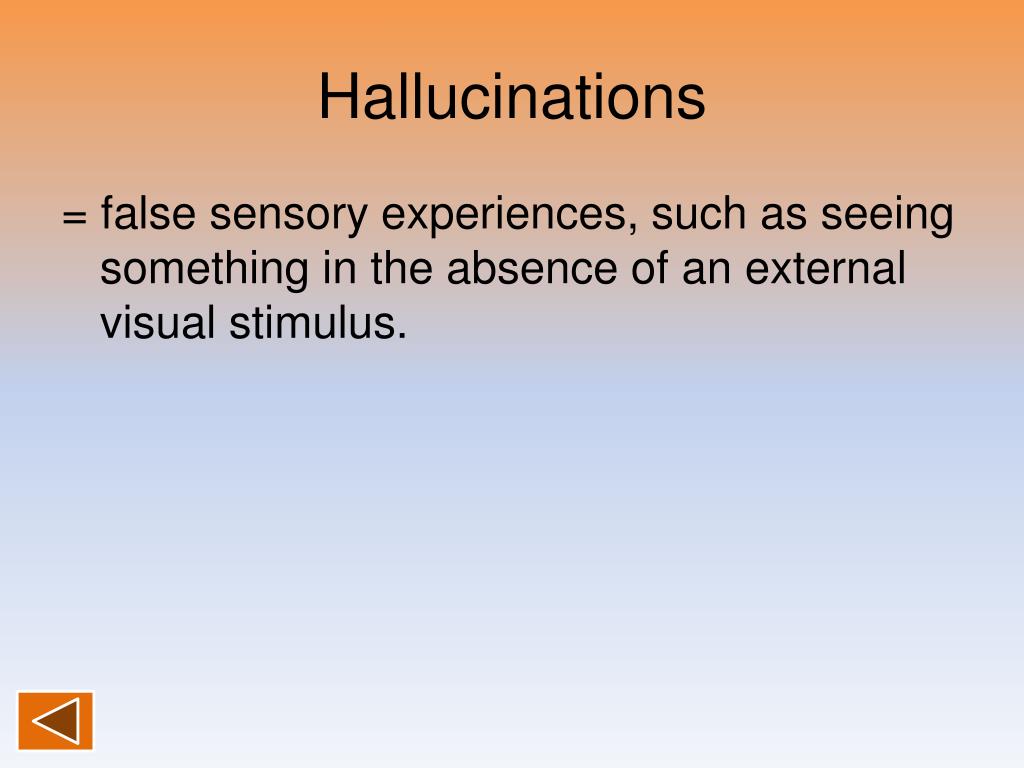 Hallucinations

= false sensory experiences, such as seeing something in the absence of an external visual stimulus.